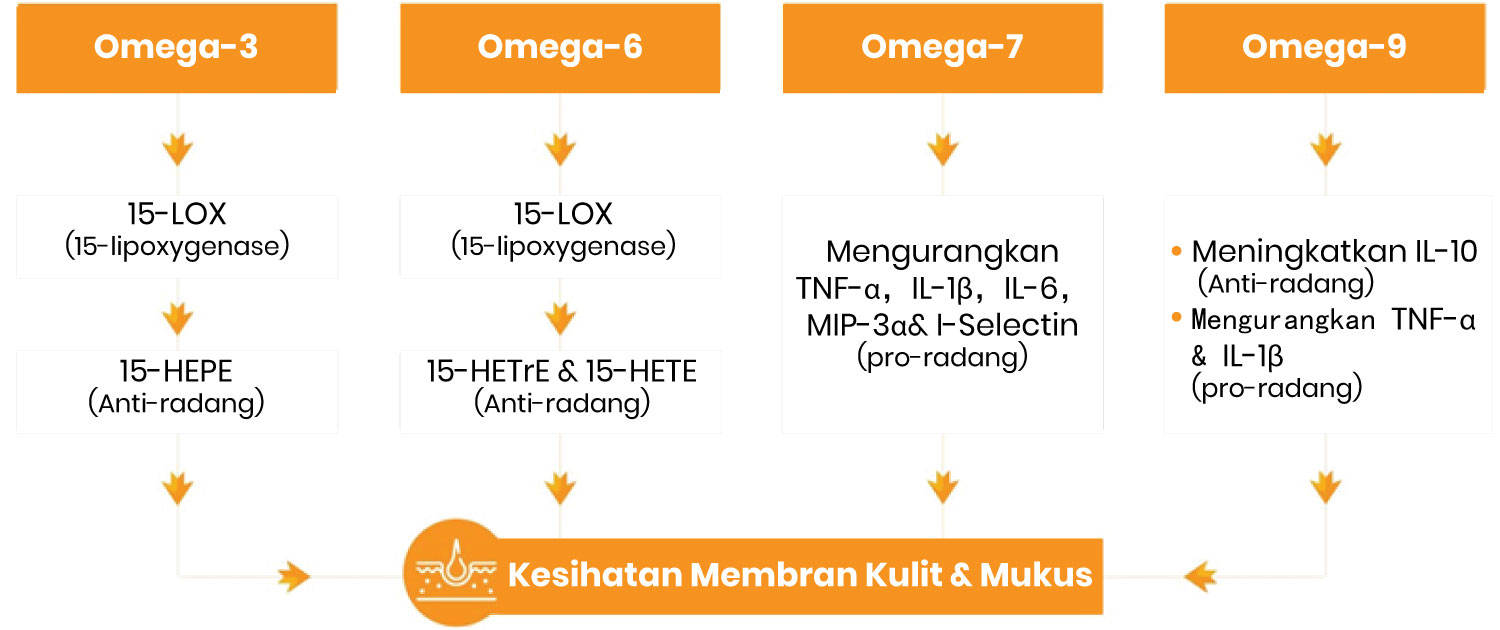 Omega-3

15-LOX
(15-lipoxygenase)

15-HEPE
(Anti-radang)

Omega-6

15-LOX
(15-lipoxygenase)

15-HETrE & 15-HETE
(Anti-radang)

Omega-7

Mengurangkan TNF-α, IL-1β, IL-6, MIP-3α& I-Selectin
(pro-radang)

Omega-9

• Meningkatkan IL-10
(Anti-radang)
• Mengurangkan TNF-α & IL-1β
(pro-radang)

Kesihatan Membran Kulit & Mukus